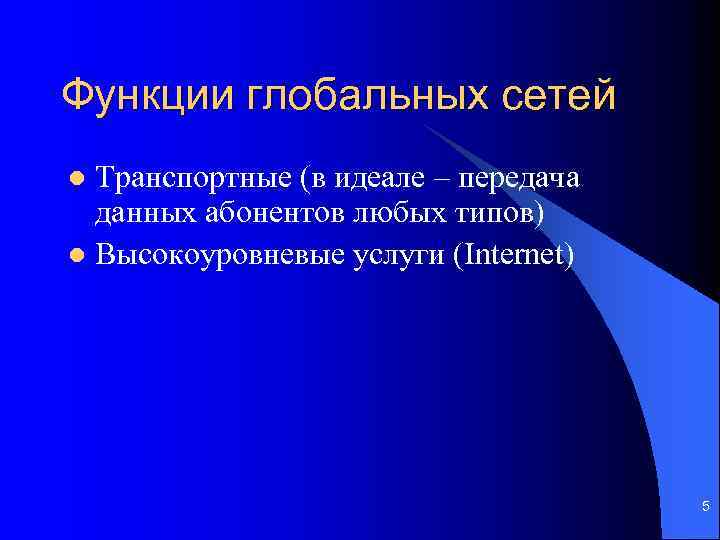 Функции глобальных сетей

- Транспортные (в идеале – передача данных абонентов любых типов)
- Высокоуровневые услуги (Internet)

5